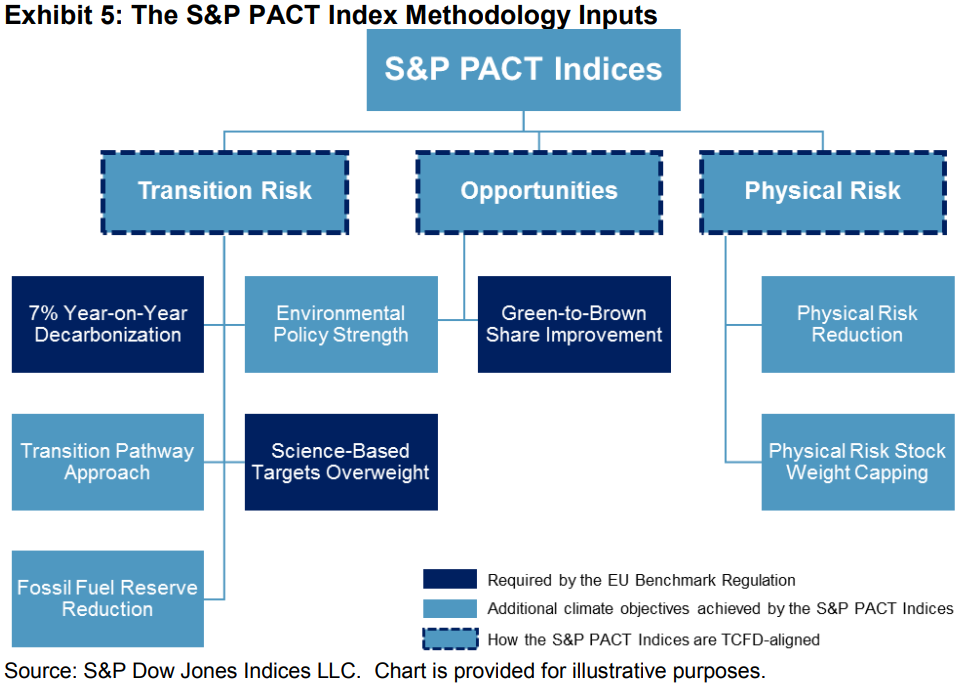 Exhibit 5: The S&P PACT Index Methodology Inputs

S&P PACT Indices

Transition Risk

Opportunities

Physical Risk

7% Year-on-Year Decarbonization

Environmental Policy Strength

Green-to-Brown Share Improvement

Physical Risk Reduction

Transition Pathway Approach

Science-Based Targets Overweight

Physical Risk Stock Weight Capping

Fossil Fuel Reserve Reduction

Required by the EU Benchmark Regulation

Additional climate objectives achieved by the S&P PACT Indices

How the S&P PACT Indices are TCFD-aligned

Source: S&P Dow Jones Indices LLC. Chart is provided for illustrative purposes.